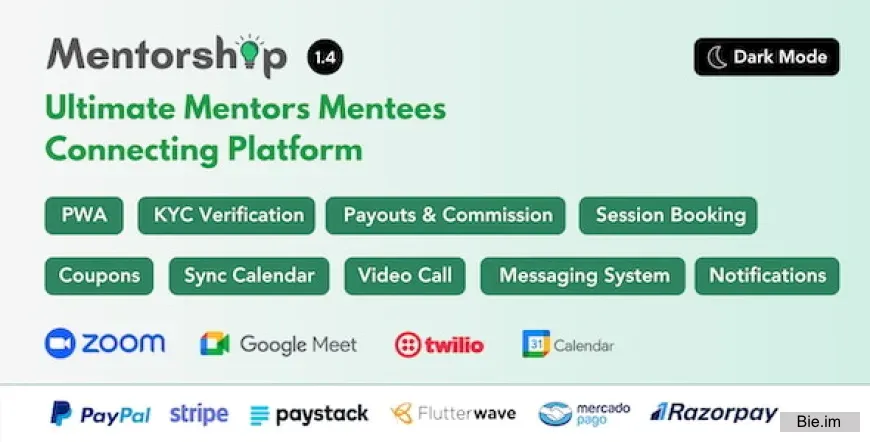 Mentorship 1.4

Dark Mode

Ultimate Mentors Mentees Connecting Platform

PWA
KYC Verification
Payouts & Commission
Session Booking
Coupons
Sync Calendar
Video Call
Messaging System
Notifications

zoom
Google Meet
twilio
31 Calendar

PayPal
stripe
paystack
Flutterwave
mercado pago
Razorpay

Bie.im